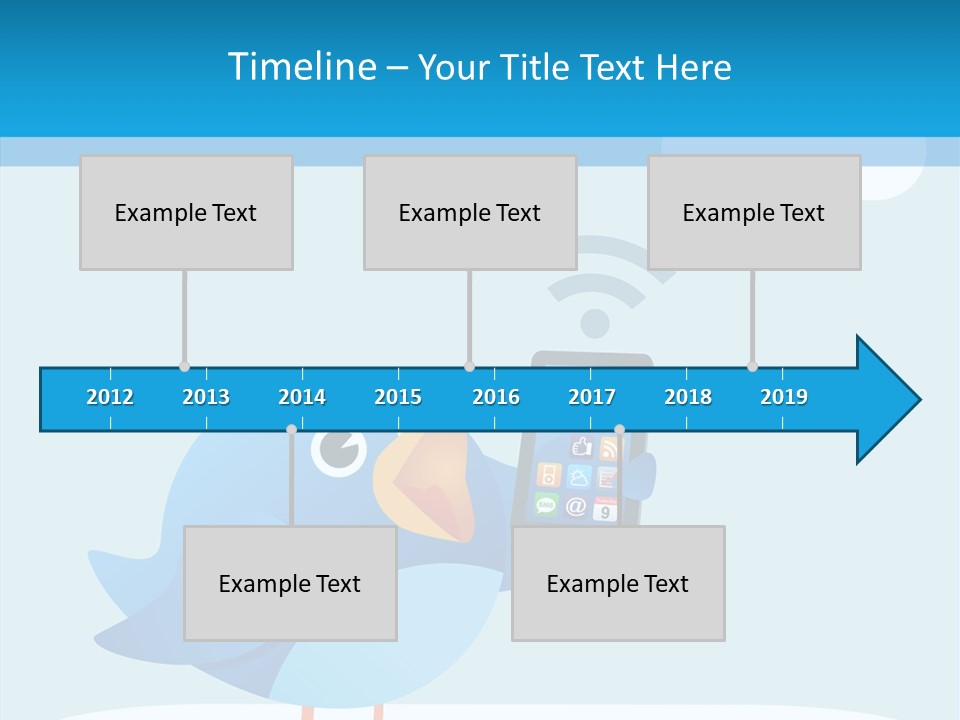 Timeline – Your Title Text Here

Example Text

Example Text

Example Text

2012 2013 2014 2015 2016 2017 2018 2019

Example Text

Example Text